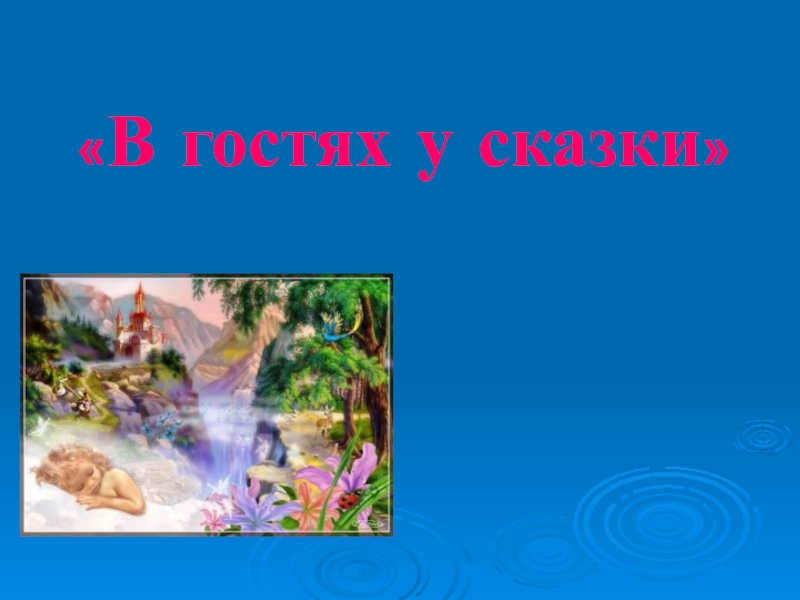 «В гостях у сказки»